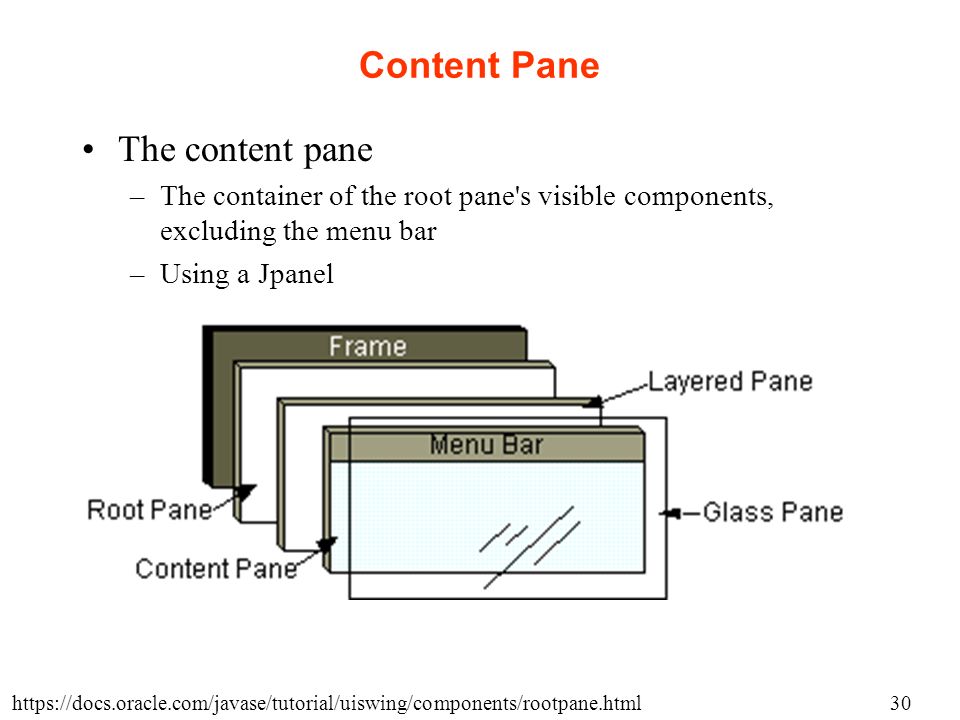 Content Pane

• The content pane
– The container of the root pane's visible components, excluding the menu bar
– Using a Jpanel

Frame
Layered Pane
Menu Bar
Root Pane
Glass Pane
Content Pane

https://docs.oracle.com/javase/tutorial/uiswing/components/rootpane.html

30